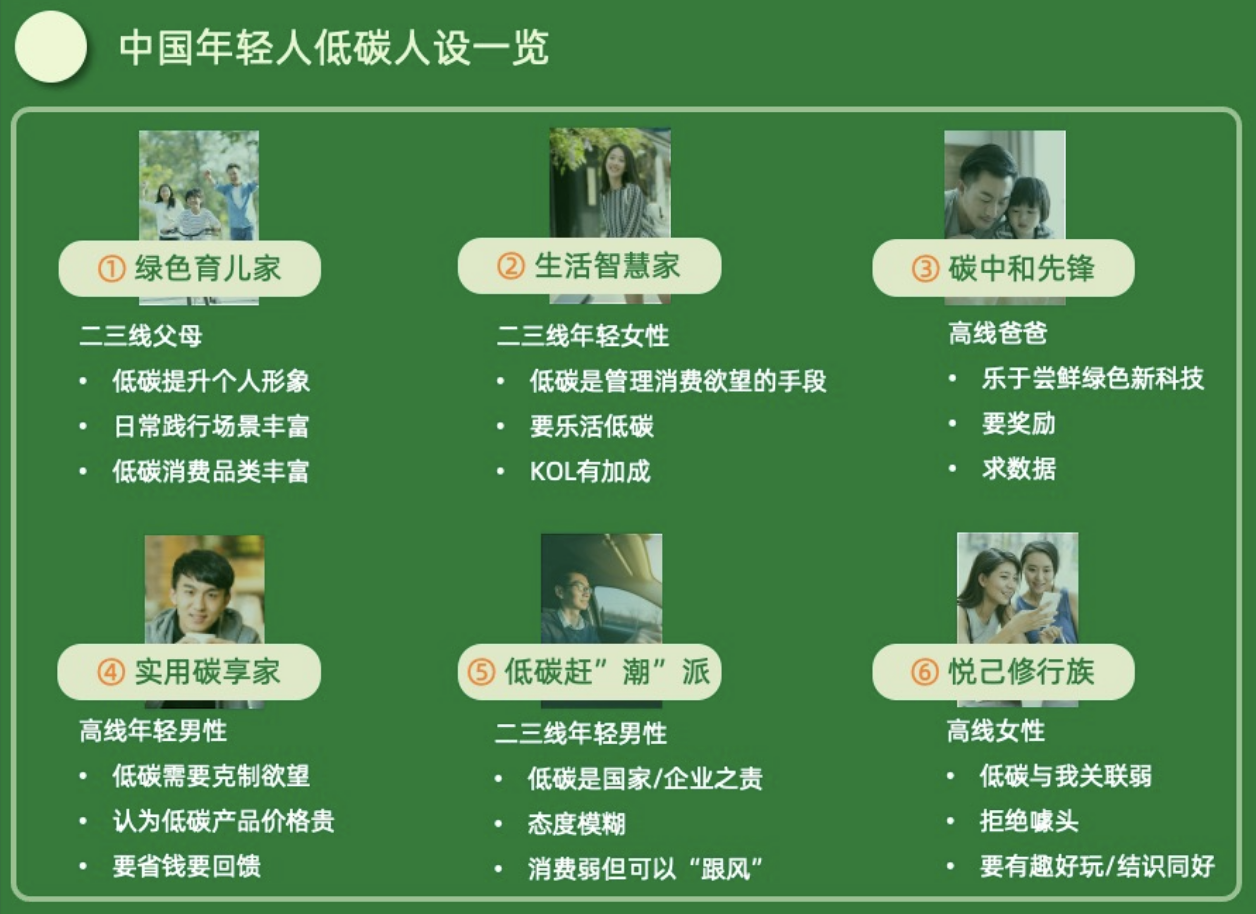 中国年轻人低碳人设一览

① 绿色育儿家
二三线父母
• 低碳提升个人形象
• 日常践行场景丰富
• 低碳消费品类丰富

② 生活智慧家
二三线年轻女性
• 低碳是管理消费欲望的手段
• 要乐活低碳
• KOL有加成

③ 碳中和先锋
高线爸爸
• 乐于尝鲜绿色新科技
• 要奖励
• 求数据

④ 实用碳享家
高线年轻男性
• 低碳需要克制欲望
• 认为低碳产品价格贵
• 要省钱要回馈

⑤ 低碳赶”潮”派
二三线年轻男性
• 低碳是国家/企业之责
• 态度模糊
• 消费弱但可以“跟风”

⑥ 悦己修行族
高线女性
• 低碳与我关联弱
• 拒绝噱头
• 要有趣好玩/结识同好